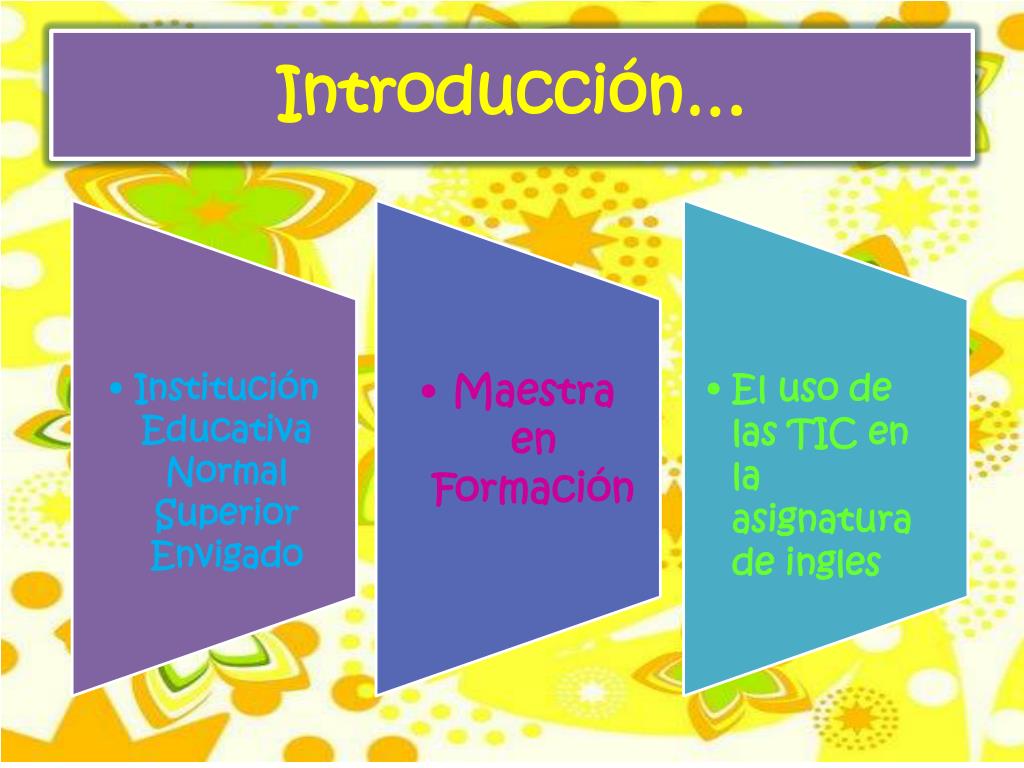 Introducción…

• Institución Educativa Normal Superior Envigado

• Maestra en Formación

• El uso de las TIC en la asignatura de ingles